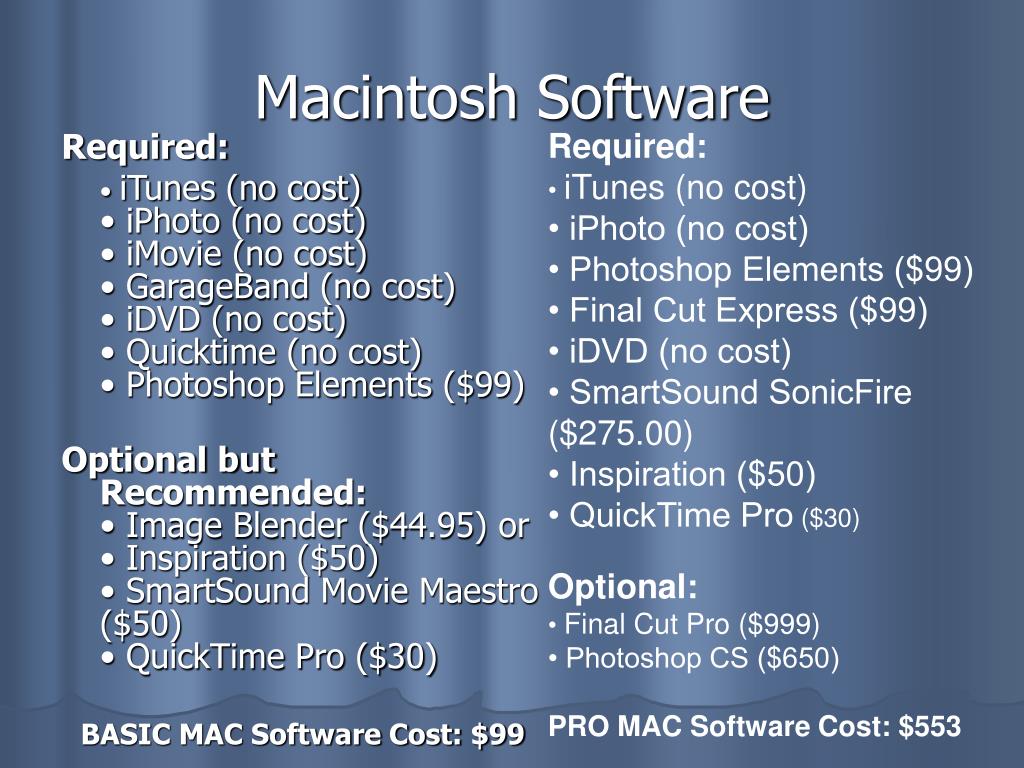 Macintosh Software

Required:
• iTunes (no cost)
• iPhoto (no cost)
• iMovie (no cost)
• GarageBand (no cost)
• iDVD (no cost)
• Quicktime (no cost)
• Photoshop Elements ($99)

Optional but Recommended:
• Image Blender ($44.95) or
• Inspiration ($50)
• SmartSound Movie Maestro ($50)
• QuickTime Pro ($30)

BASIC MAC Software Cost: $99

Required:
• iTunes (no cost)
• iPhoto (no cost)
• Photoshop Elements ($99)
• Final Cut Express ($99)
• iDVD (no cost)
• SmartSound SonicFire ($275.00)
• Inspiration ($50)
• QuickTime Pro ($30)

Optional:
• Final Cut Pro ($999)
• Photoshop CS ($650)

PRO MAC Software Cost: $553